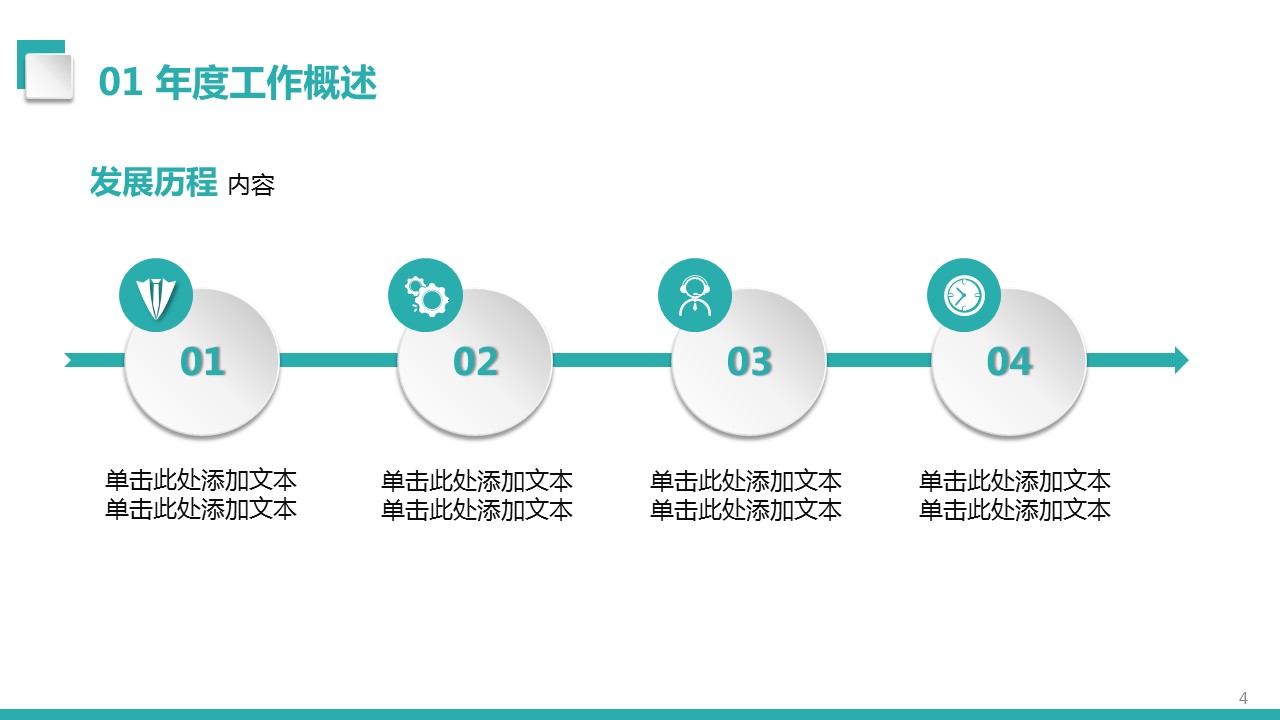 01 年度工作概述

发展历程 内容

01

02

03

04

单击此处添加文本
单击此处添加文本

单击此处添加文本
单击此处添加文本

单击此处添加文本
单击此处添加文本

单击此处添加文本
单击此处添加文本

4